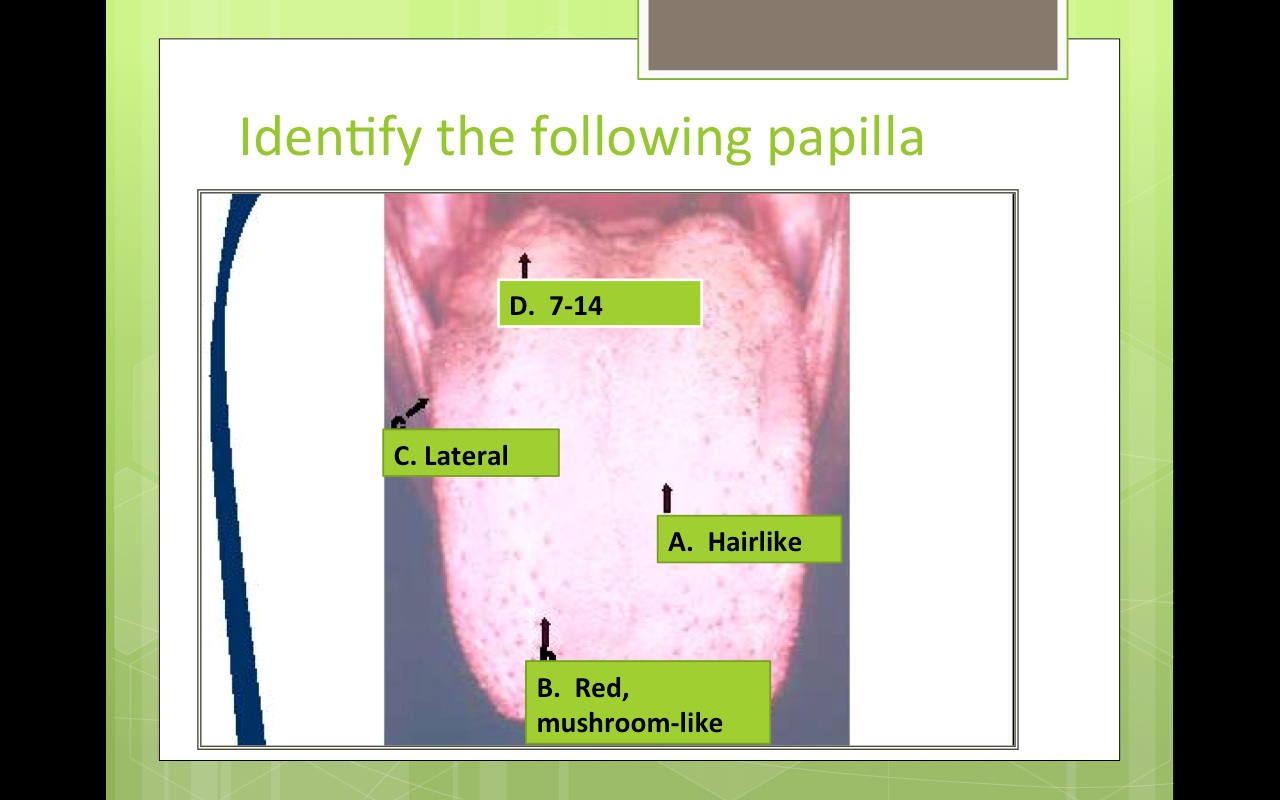 Identify the following papilla

D. 7-14

C. Lateral

A. Hairlike

B. Red, mushroom-like